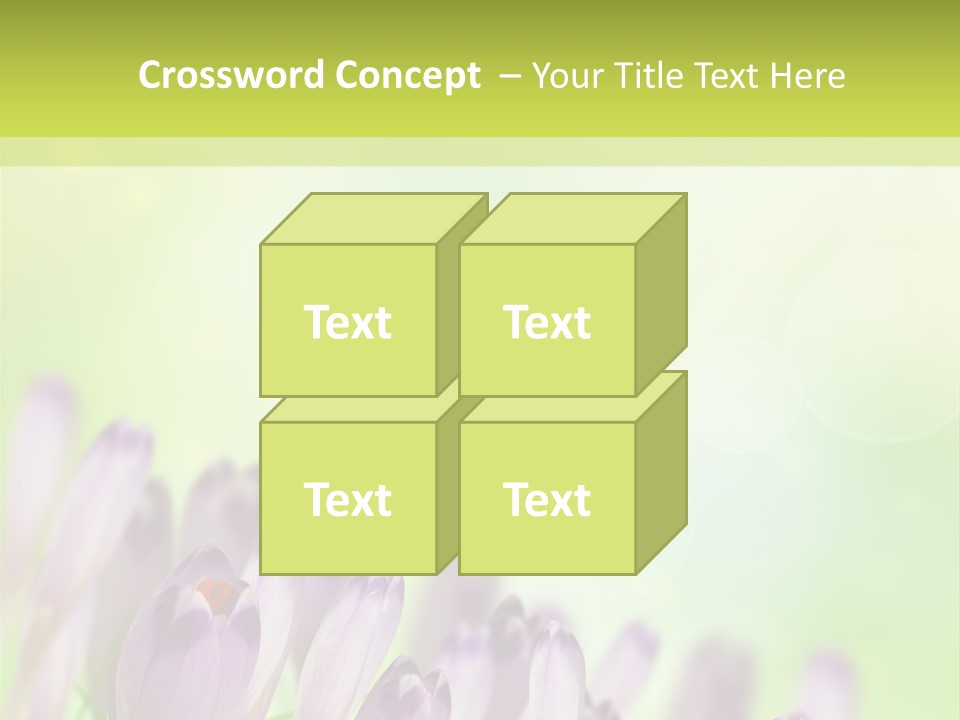 Crossword Concept – Your Title Text Here

Text

Text

Text

Text